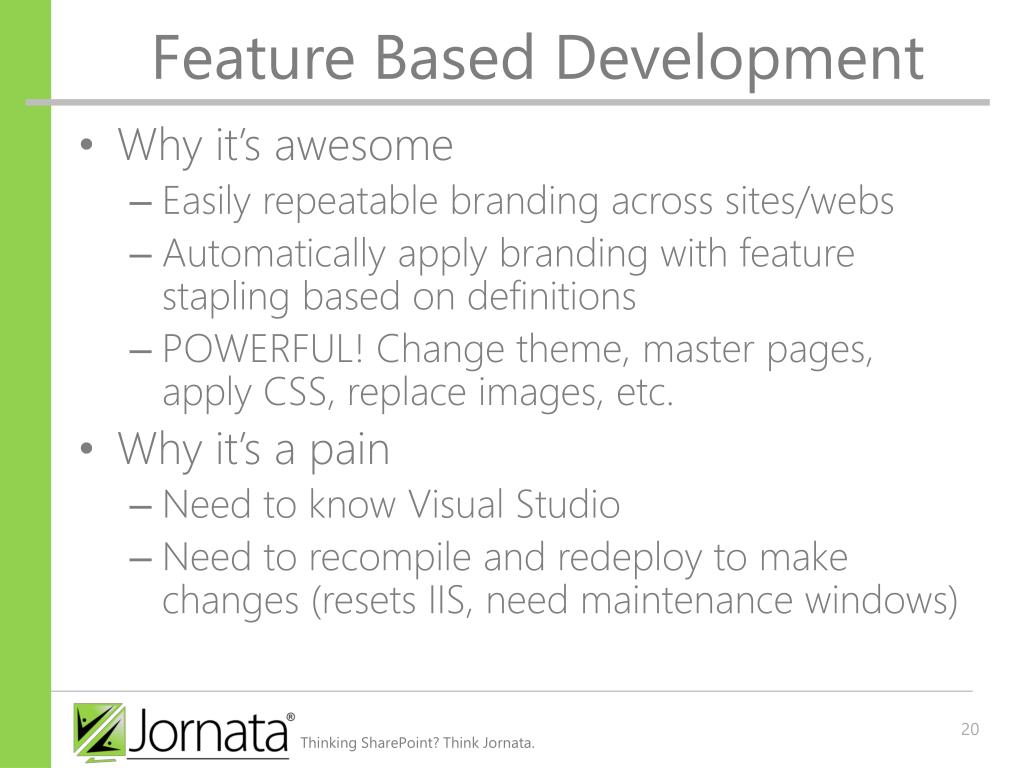 Feature Based Development

• Why it's awesome
– Easily repeatable branding across sites/webs
– Automatically apply branding with feature stapling based on definitions
– POWERFUL! Change theme, master pages, apply CSS, replace images, etc.

• Why it's a pain
– Need to know Visual Studio
– Need to recompile and redeploy to make changes (resets IIS, need maintenance windows)

Jornata®

Thinking SharePoint? Think Jornata.

20